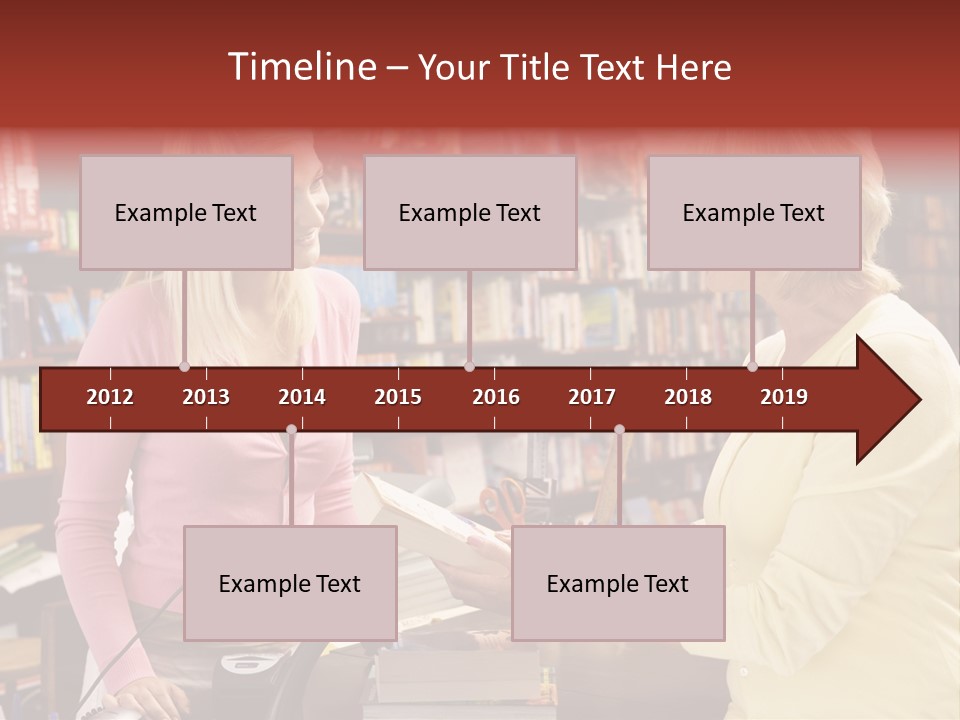 Timeline – Your Title Text Here

Example Text

Example Text

Example Text

2012 2013 2014 2015 2016 2017 2018 2019

Example Text

Example Text